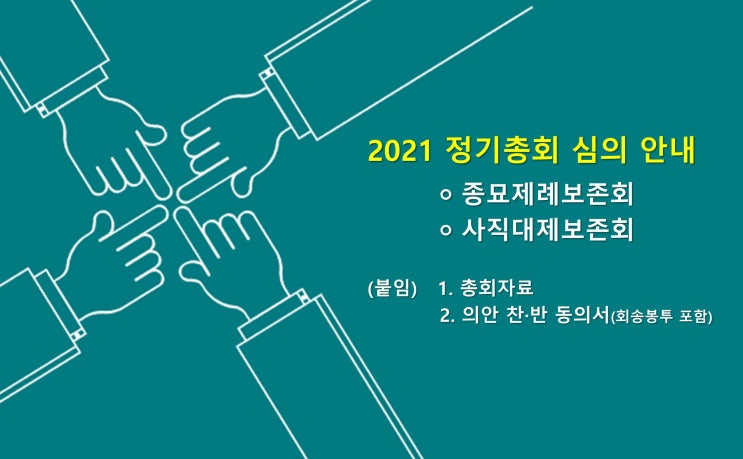 2021 정기총회 심의 안내

ㅇ 종묘제례보존회
ㅇ 사직대제보존회

(붙임) 1. 총회자료
2. 의안 찬·반 동의서(회송봉투 포함)